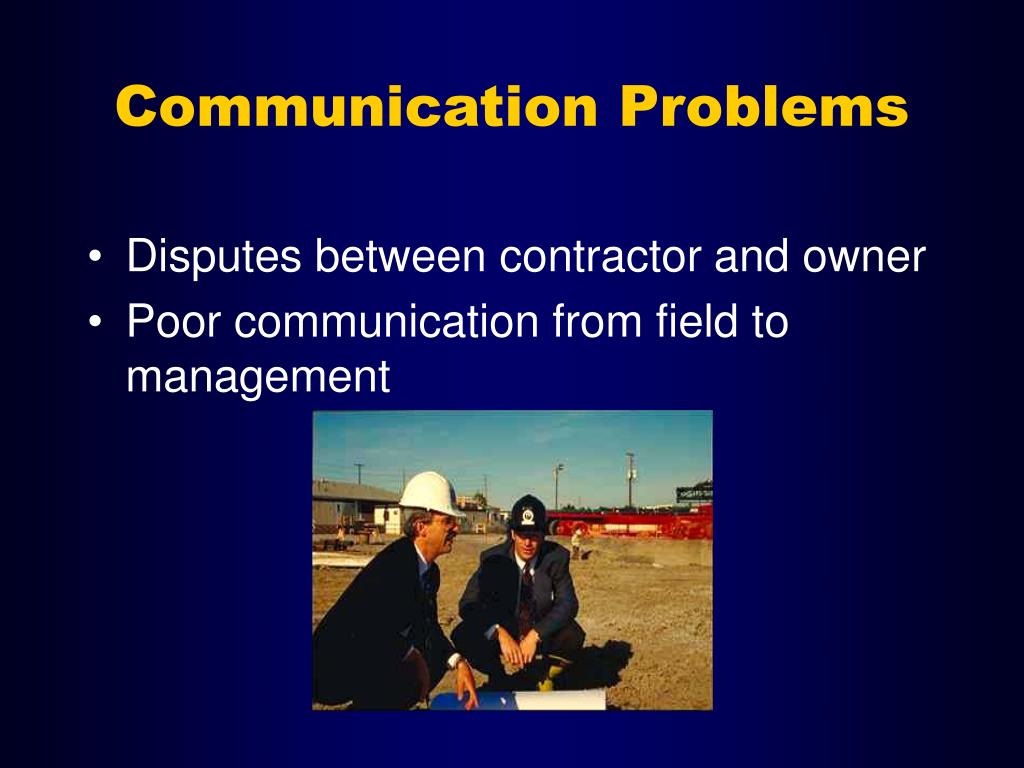 Communication Problems

• Disputes between contractor and owner
• Poor communication from field to management